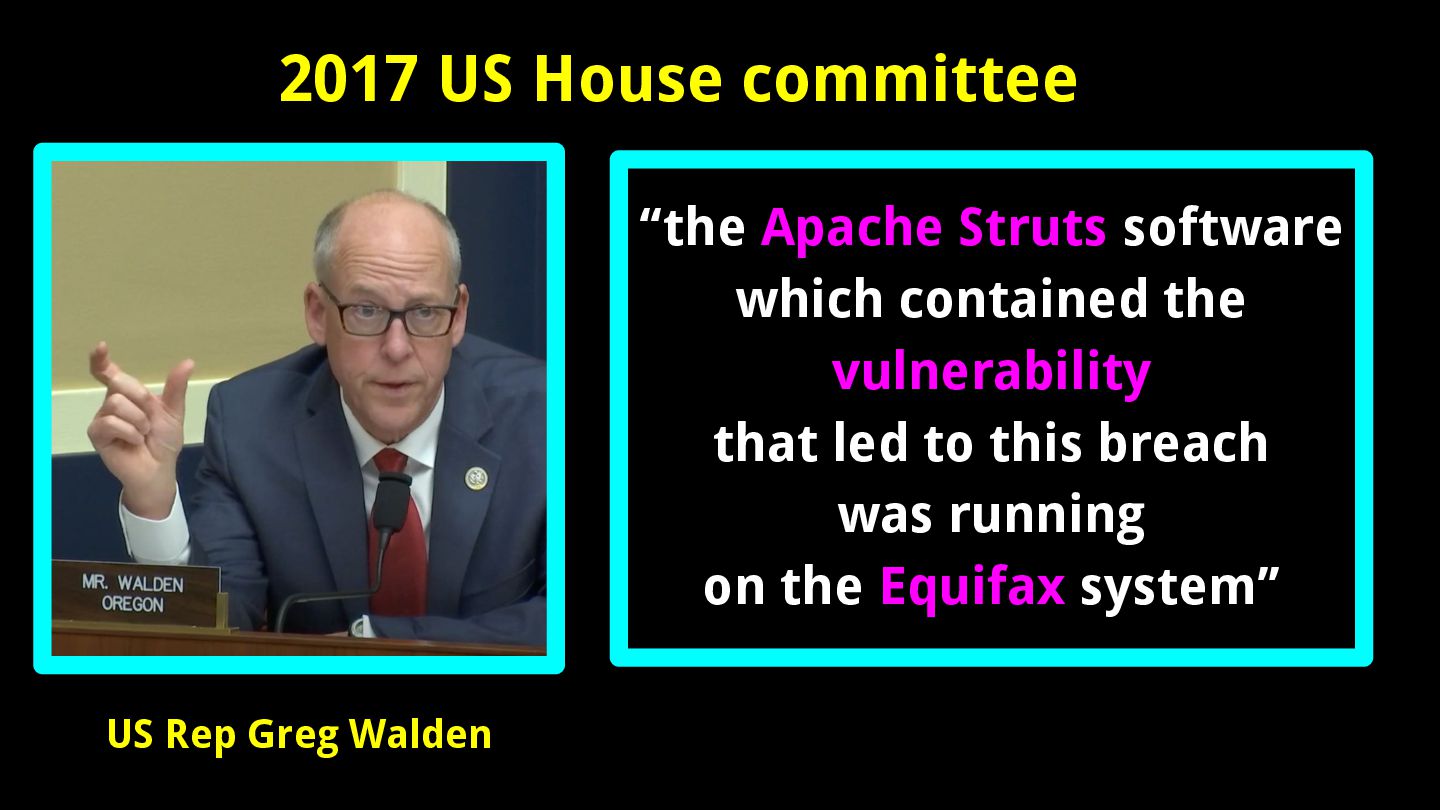 2017 US House committee

MR. WALDEN
OREGON

US Rep Greg Walden

“the Apache Struts software which contained the vulnerability that led to this breach was running on the Equifax system”